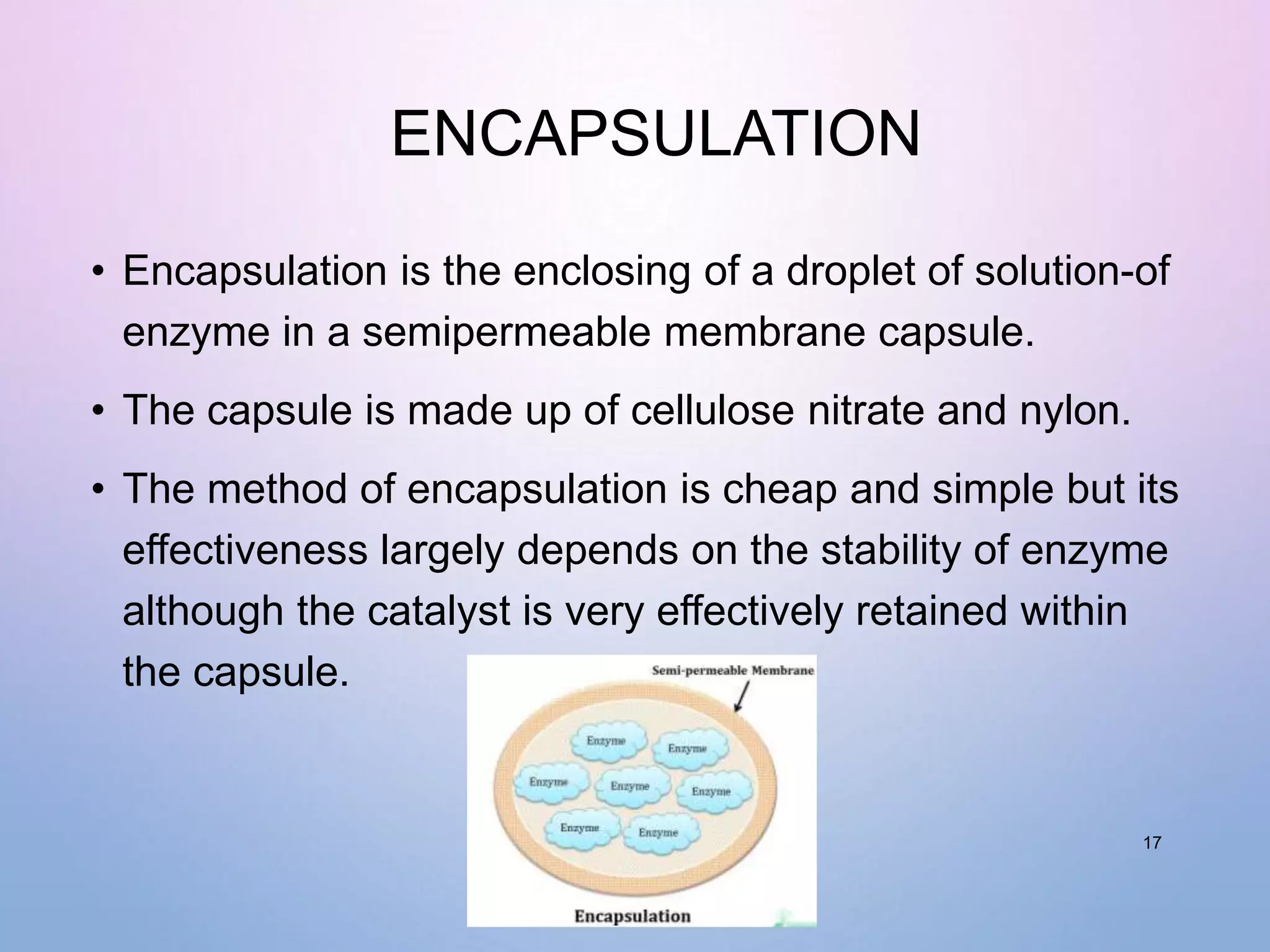 ENCAPSULATION

• Encapsulation is the enclosing of a droplet of solution-of enzyme in a semipermeable membrane capsule.

• The capsule is made up of cellulose nitrate and nylon.

• The method of encapsulation is cheap and simple but its effectiveness largely depends on the stability of enzyme although the catalyst is very effectively retained within the capsule.

Semi-permeable Membrane

Enzyme

Enzyme

Enzyme

Enzyme

Enzyme

Enzyme

Enzyme

Encapsulation

17